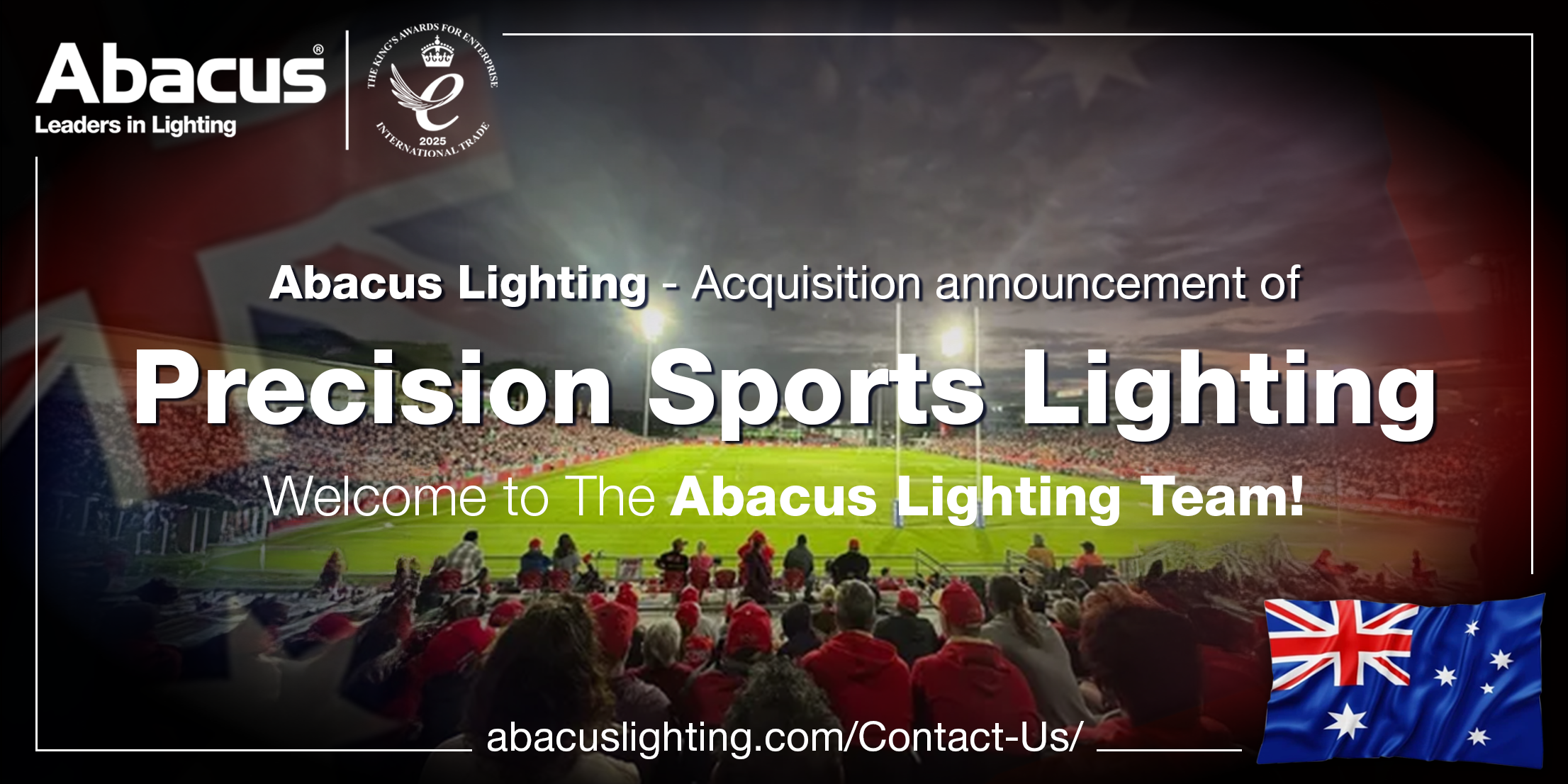 Abacus®
Leaders in Lighting

THE KING'S AWARDS FOR ENTERPRISE
2025
INTERNATIONAL TRADE

Abacus Lighting - Acquisition announcement of

Precision Sports Lighting

Welcome to The Abacus Lighting Team!

abacuslighting.com/Contact-Us/